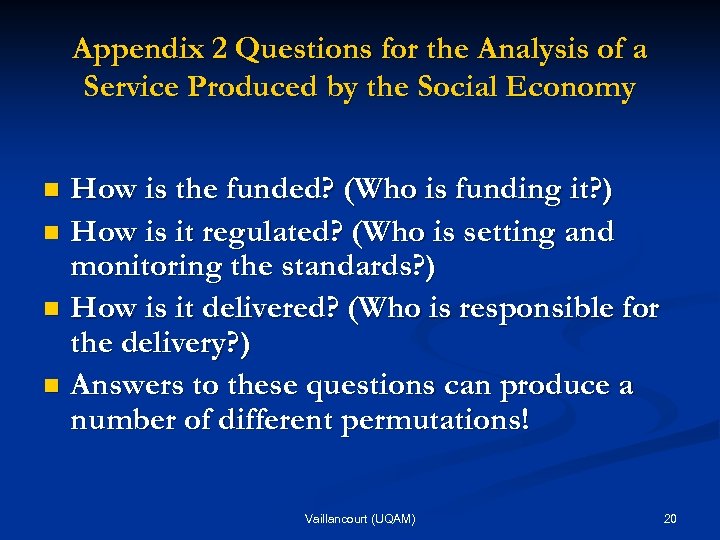 Appendix 2 Questions for the Analysis of a Service Produced by the Social Economy

- How is the funded? (Who is funding it?)
- How is it regulated? (Who is setting and monitoring the standards?)
- How is it delivered? (Who is responsible for the delivery?)
- Answers to these questions can produce a number of different permutations!

Vaillancourt (UQAM)

20